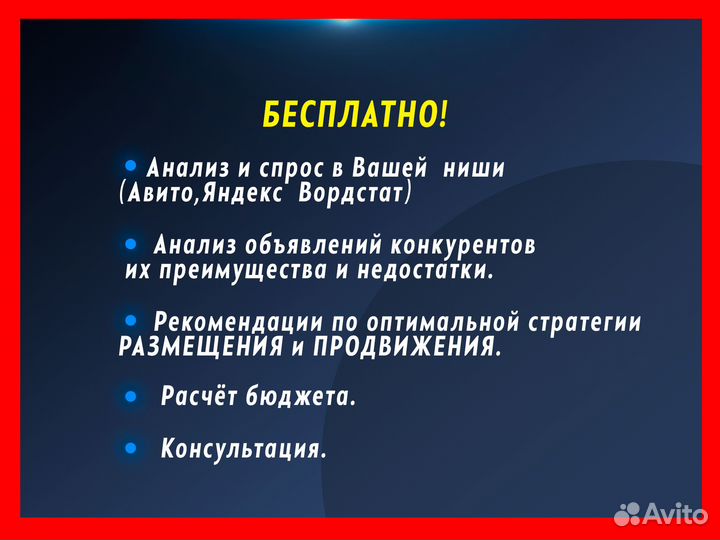 БЕСПЛАТНО!

• Анализ и спрос в Вашей ниши (Авито,Яндекс Вордстат)

• Анализ объявлений конкурентов их преимущества и недостатки.

• Рекомендации по оптимальной стратегии РАЗМЕЩЕНИЯ и ПРОДВИЖЕНИЯ.

• Расчёт бюджета.

• Консультация.

Avito